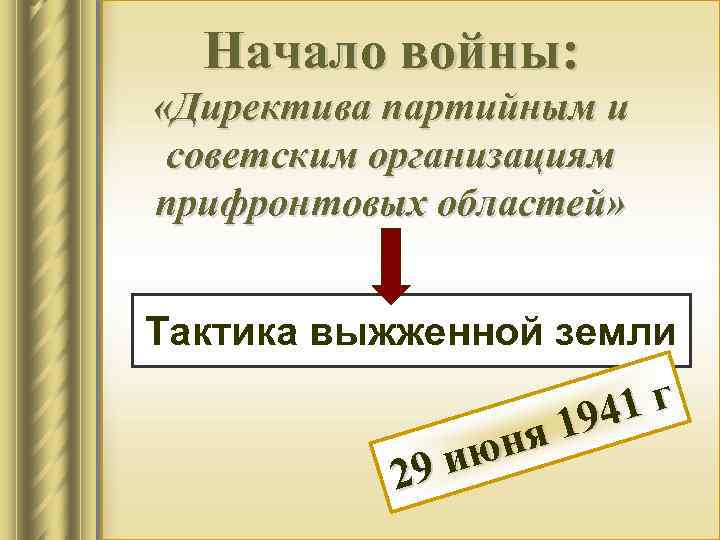 Начало войны:
«Директива партийным и советским организациям прифронтовых областей»

Тактика выжженной земли

29 июня 1941 г